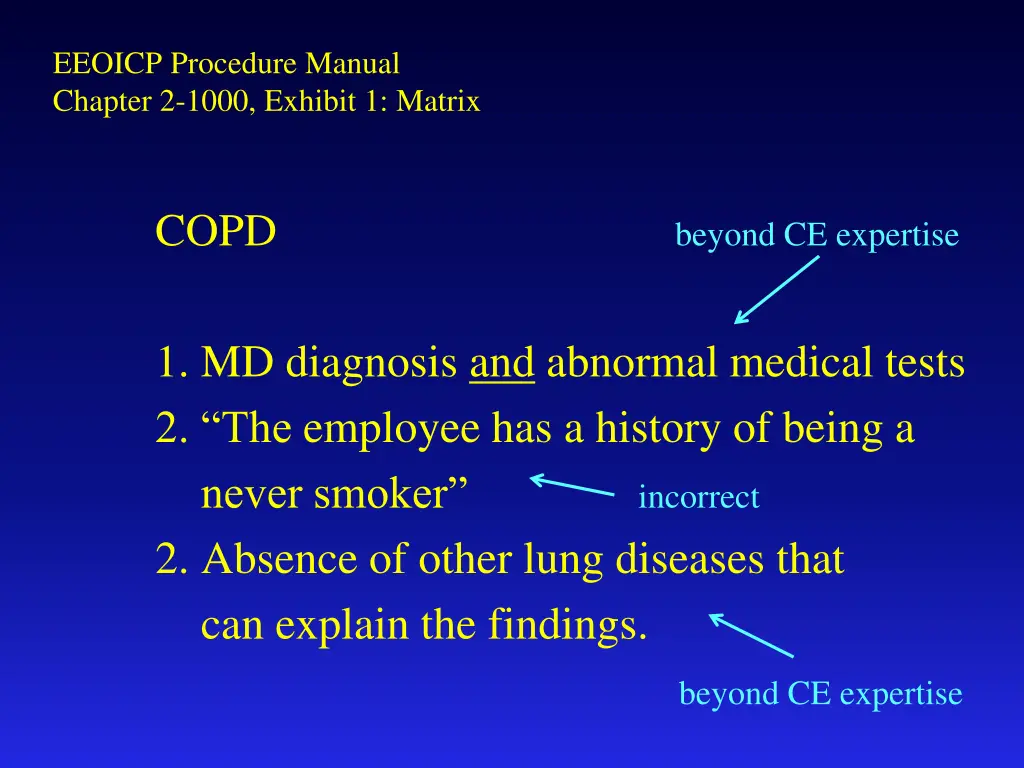 EEOICP Procedure Manual
Chapter 2-1000, Exhibit 1: Matrix

COPD

beyond CE expertise

1. MD diagnosis and abnormal medical tests
2. “The employee has a history of being a never smoker”

incorrect

2. Absence of other lung diseases that can explain the findings.

beyond CE expertise